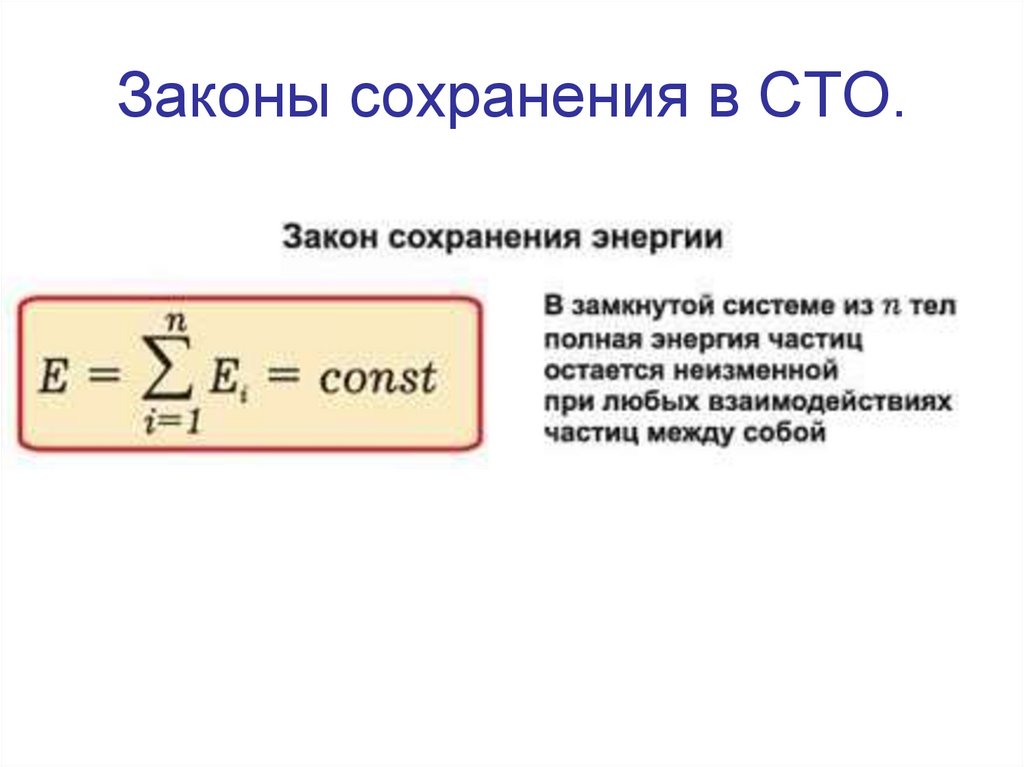 Законы сохранения в СТО.

Закон сохранения энергии

$E = \sum_{i=1}^{n} E_i = const$

В замкнутой системе из $n$ тел полная энергия частиц остается неизменной при любых взаимодействиях частиц между собой